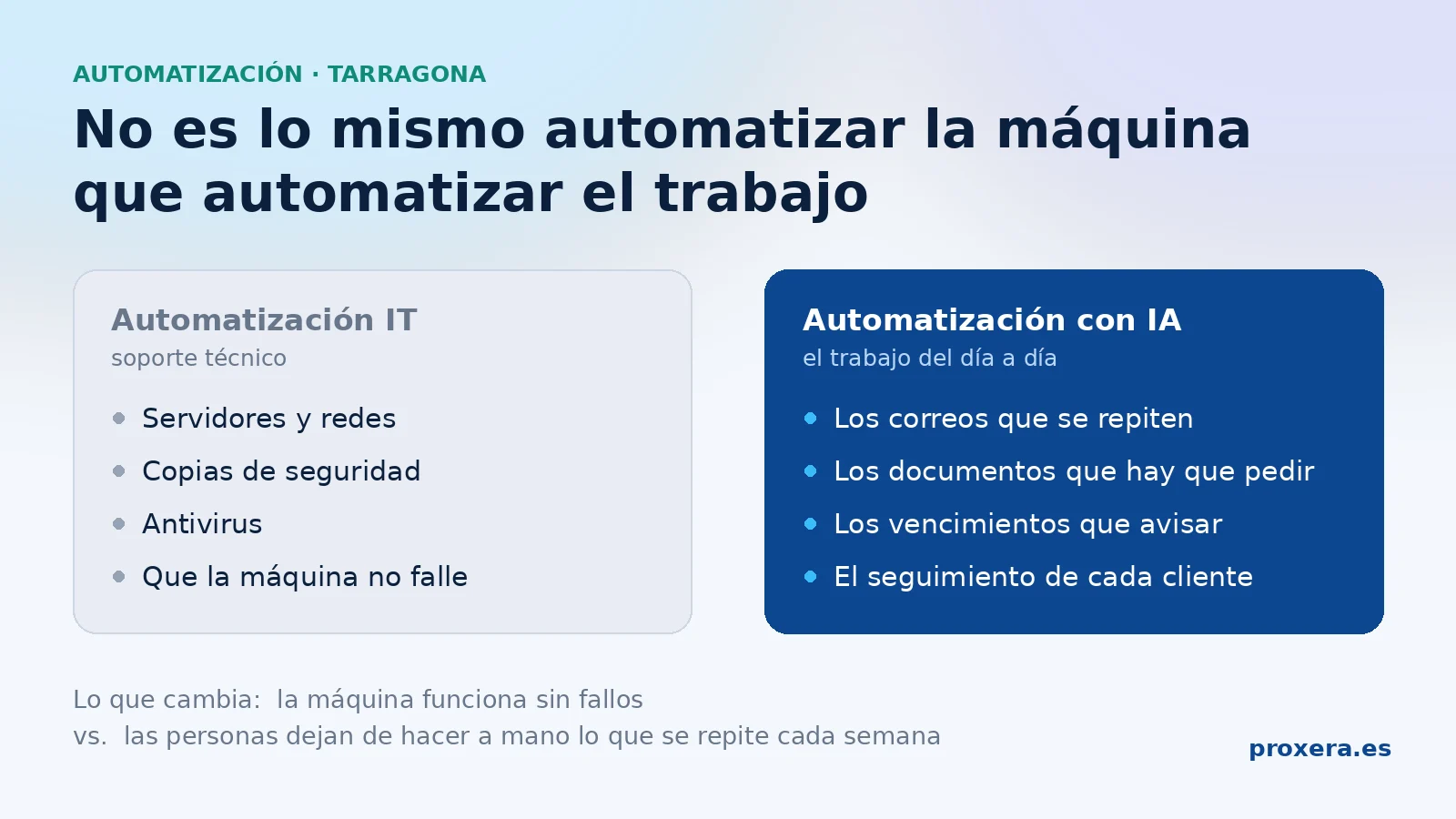 AUTOMATIZACIÓN · TARRAGONA

No es lo mismo automatizar la máquina que automatizar el trabajo

Automatización IT
soporte técnico

- Servidores y redes
- Copias de seguridad
- Antivirus
- Que la máquina no falle

Automatización con IA
el trabajo del día a día

- Los correos que se repiten
- Los documentos que hay que pedir
- Los vencimientos que avisar
- El seguimiento de cada cliente

Lo que cambia: la máquina funciona sin fallos
vs. las personas dejan de hacer a mano lo que se repite cada semana

proxera.es